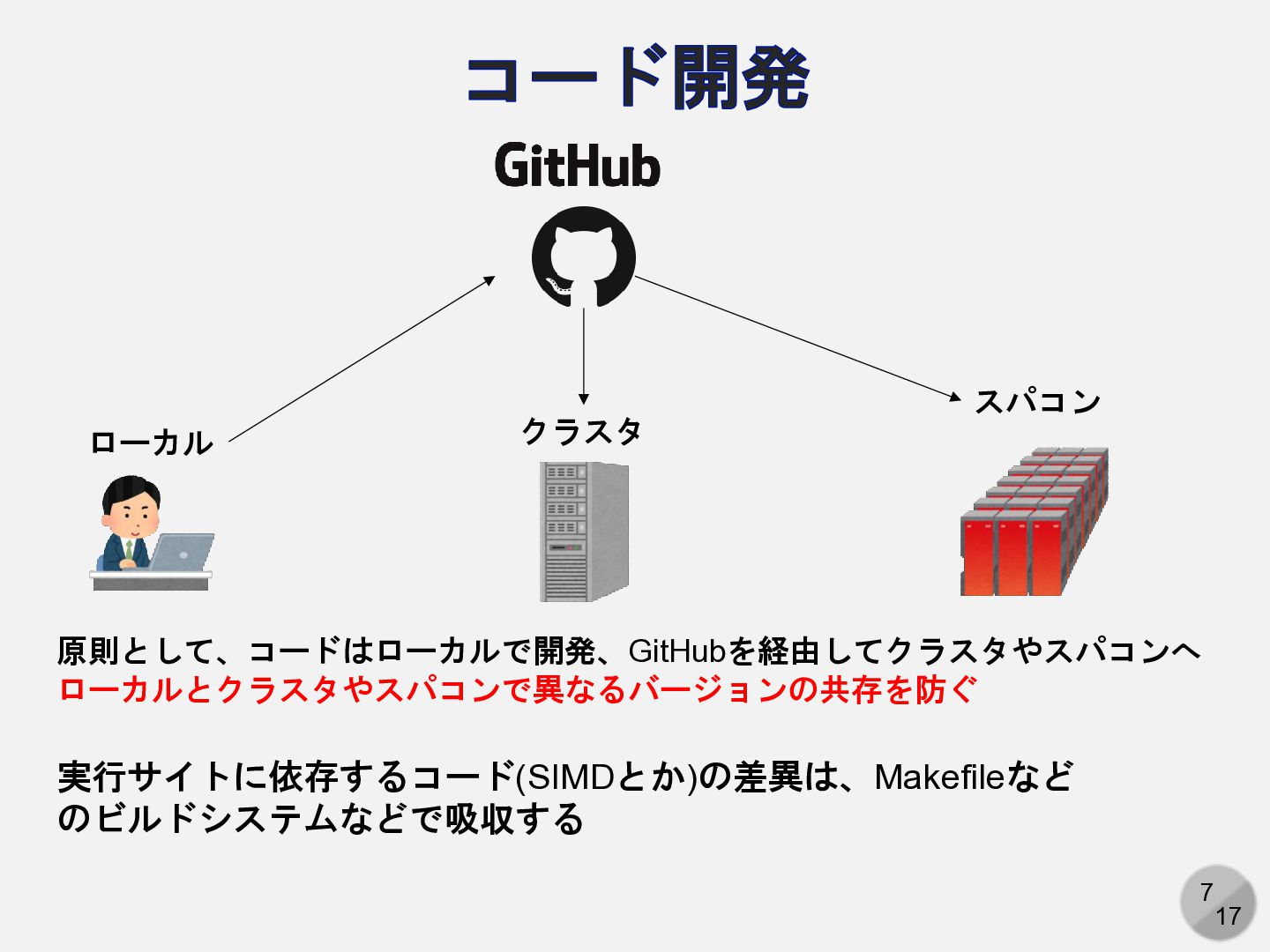 コード開発

GitHub

ローカル

クラスタ

スパコン

原則として、コードはローカルで開発、GitHubを経由してクラスタやスパコンへ
ローカルとクラスタやスパコンで異なるバージョンの共存を防ぐ

実行サイトに依存するコード(SIMDとか)の差異は、Makefileなどのビルドシステムなどで吸収する

7
17